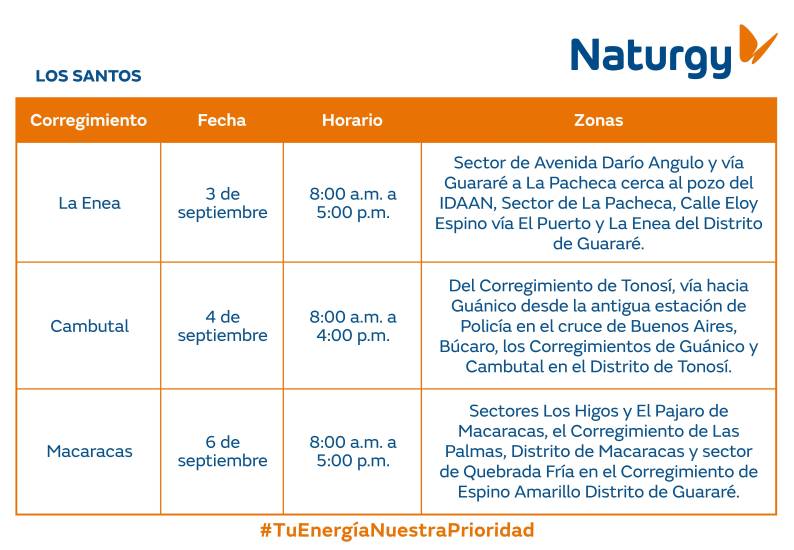 Naturgy

LOS SANTOS

| Corregimiento | Fecha | Horario | Zonas |
|---|---|---|---|
| La Enea | 3 de septiembre | 8:00 a.m. a 5:00 p.m. | Sector de Avenida Darío Angulo y vía Guararé a La Pacheca cerca al pozo del IDAAN, Sector de La Pacheca, Calle Eloy Espino vía El Puerto y La Enea del Distrito de Guararé. |
| Cambutal | 4 de septiembre | 8:00 a.m. a 4:00 p.m. | Del Corregimiento de Tonosí, vía hacia Guánico desde la antigua estación de Policía en el cruce de Buenos Aires, Búcaro, los Corregimientos de Guánico y Cambutal en el Distrito de Tonosí. |
| Macaracas | 6 de septiembre | 8:00 a.m. a 5:00 p.m. | Sectores Los Higos y El Pajaro de Macaracas, el Corregimiento de Las Palmas, Distrito de Macaracas y sector de Quebrada Fría en el Corregimiento de Espino Amarillo Distrito de Guararé. |

#TuEnergíaNuestraPrioridad